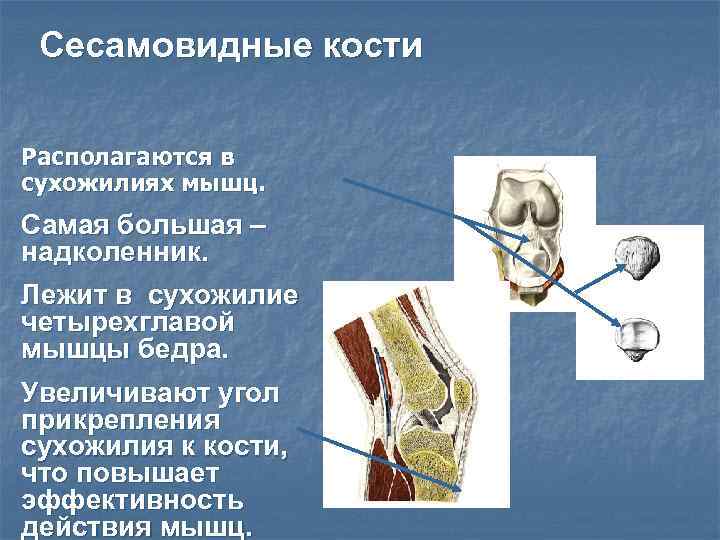 Сесамовидные кости

Располагаются в сухожилиях мышц.

Самая большая – надколенник.

Лежит в сухожилие четырехглавой мышцы бедра.

Увеличивают угол прикрепления сухожилия к кости, что повышает эффективность действия мышц.